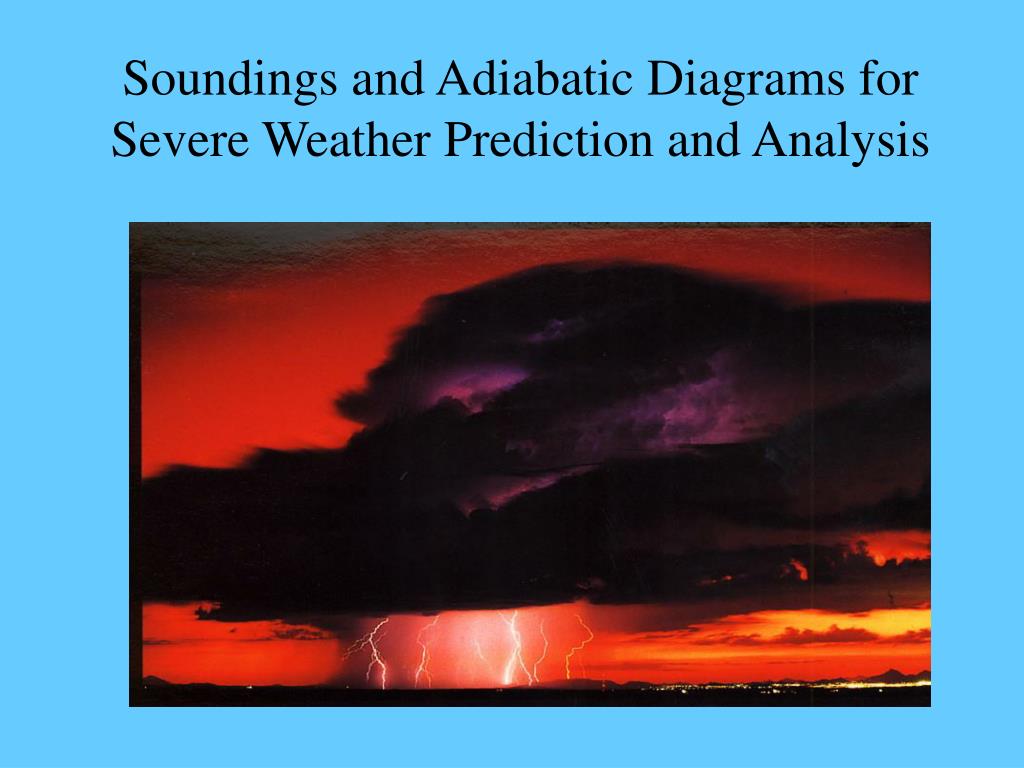 Soundings and Adiabatic Diagrams for Severe Weather Prediction and Analysis